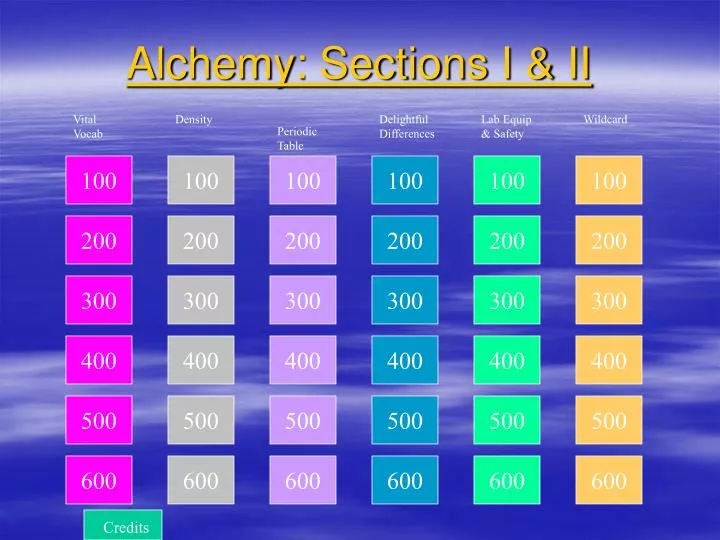 Alchemy: Sections I & II

| Vital Vocab | Density | Periodic Table | Delightful Differences | Lab Equip & Safety | Wildcard |
|---|---|---|---|---|---|
| 100 | 100 | 100 | 100 | 100 | 100 |
| 200 | 200 | 200 | 200 | 200 | 200 |
| 300 | 300 | 300 | 300 | 300 | 300 |
| 400 | 400 | 400 | 400 | 400 | 400 |
| 500 | 500 | 500 | 500 | 500 | 500 |
| 600 | 600 | 600 | 600 | 600 | 600 |

Credits